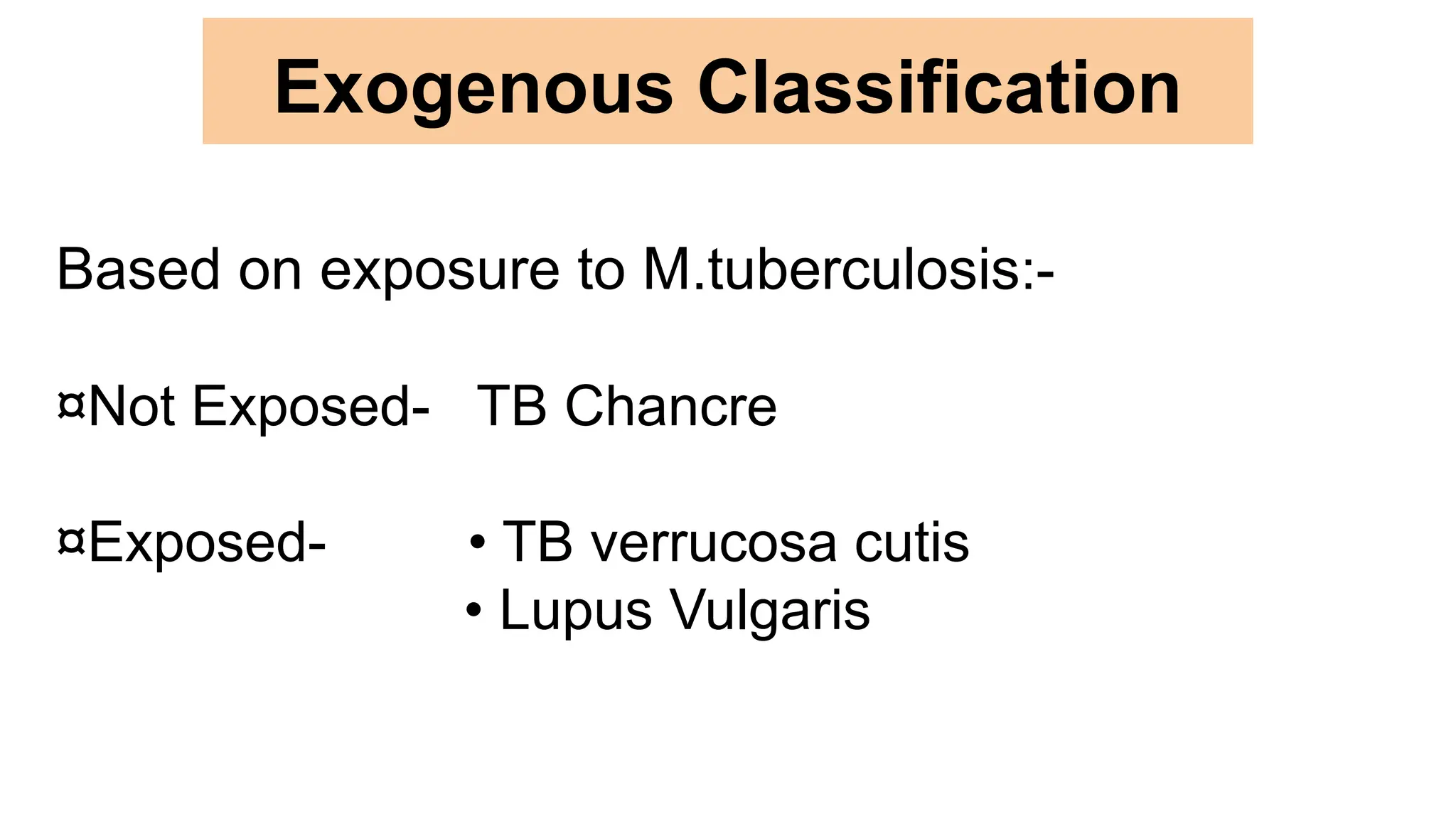 Exogenous Classification

Based on exposure to M.tuberculosis:-

¤Not Exposed- TB Chancre

¤Exposed- • TB verrucosa cutis
• Lupus Vulgaris